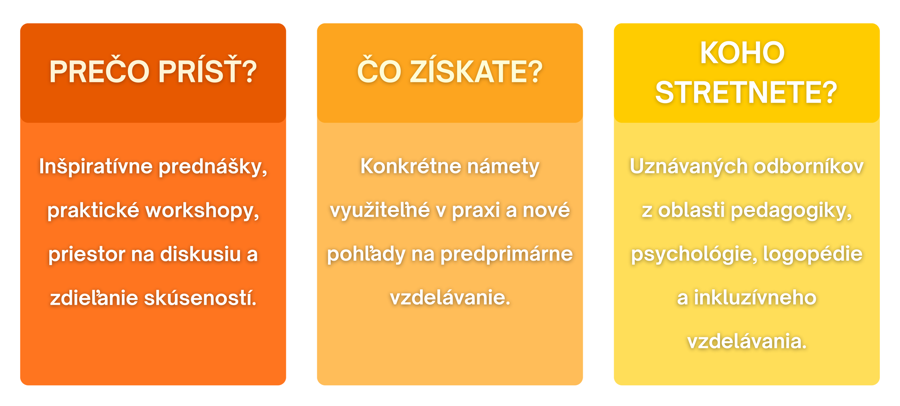 PREČO PRÍSŤ?

Inšpiratívne prednášky, praktické workshopy, priestor na diskusiu a zdieľanie skúseností.

ČO ZÍSKATE?

Konkrétne námety využiteľné v praxi a nové pohľady na predprimárne vzdelávanie.

KOHO STRETNETE?

Uznávaných odborníkov z oblasti pedagogiky, psychológie, logopédie a inkluzívneho vzdelávania.